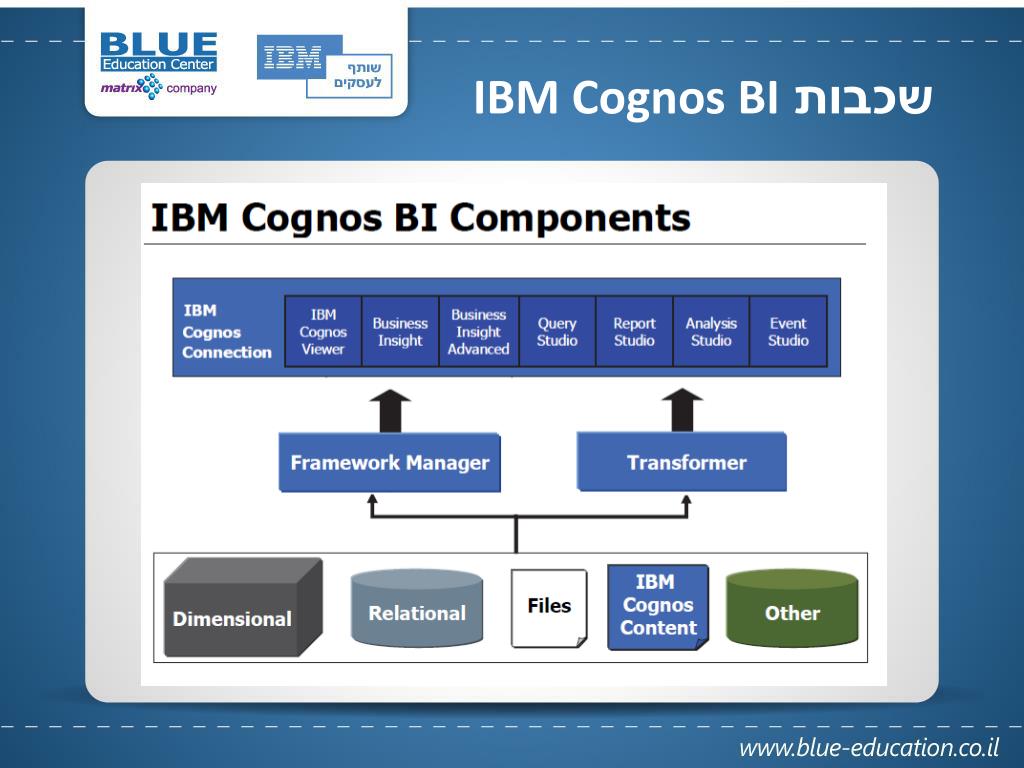 BLUE
Education Center
matrix company

IBM
שותף לעסקים

שכבות IBM Cognos BI

IBM Cognos BI Components

IBM Cognos Connection

IBM Cognos Viewer

Business Insight

Business Insight Advanced

Query Studio

Report Studio

Analysis Studio

Event Studio

Framework Manager

Transformer

Dimensional

Relational

Files

IBM Cognos Content

Other

www.blue-education.co.il